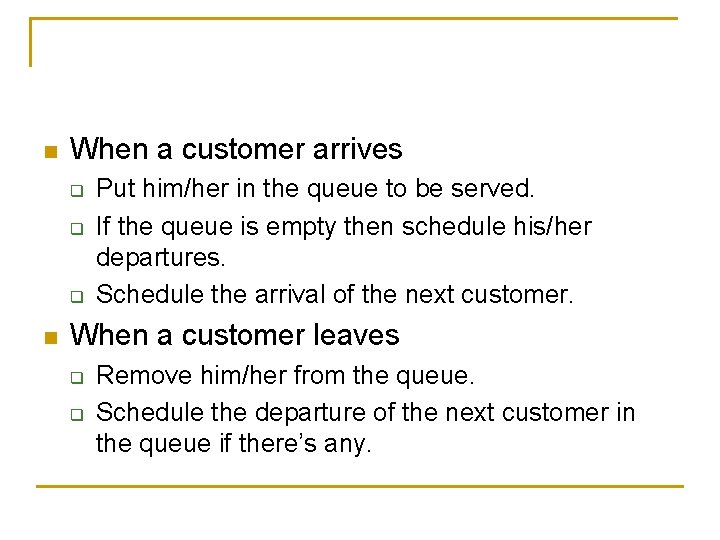 When a customer arrives

Put him/her in the queue to be served.

If the queue is empty then schedule his/her departures.

Schedule the arrival of the next customer.

When a customer leaves

Remove him/her from the queue.

Schedule the departure of the next customer in the queue if there's any.